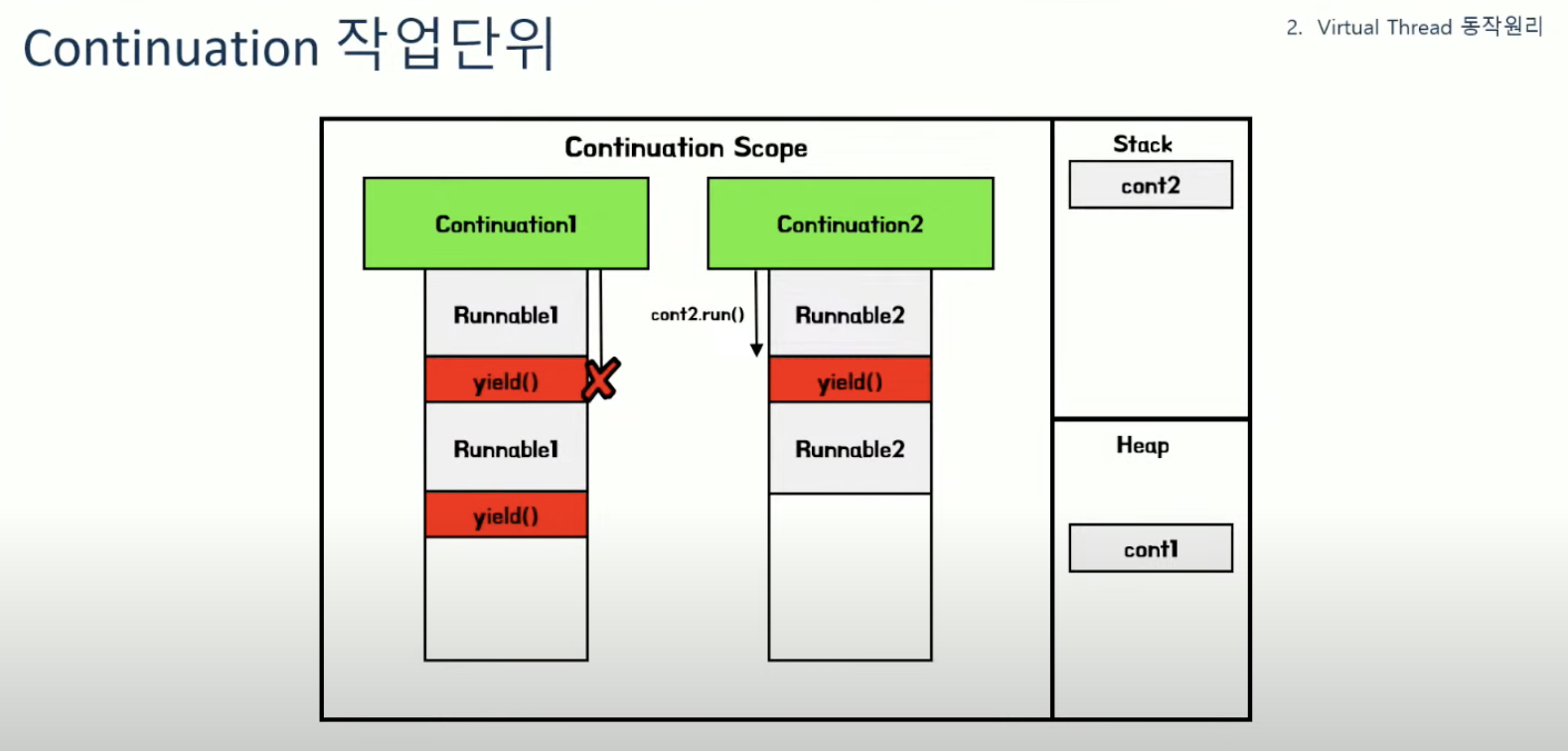 Continuation 작업단위

2. Virtual Thread 동작원리

Continuation Scope

Continuation1

Runnable1

yield()

Runnable1

yield()

cont2.run()

Continuation2

Runnable2

yield()

Runnable2

Stack

cont2

Heap

cont1